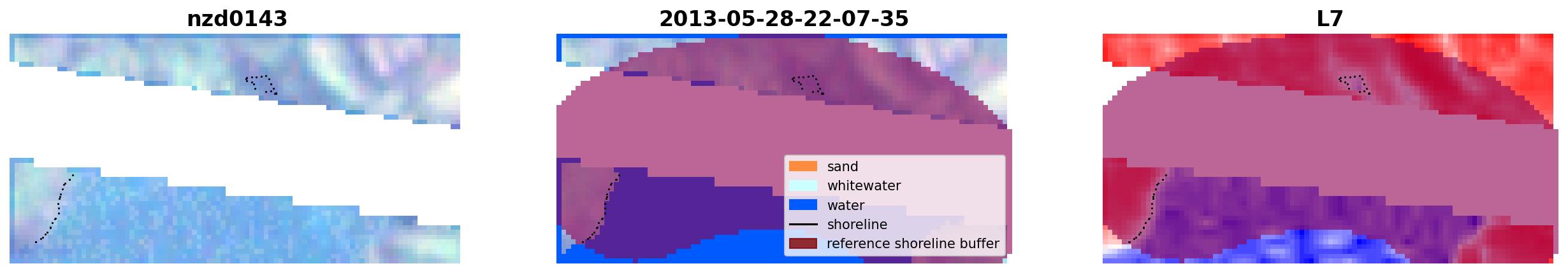 nzd0143

2013-05-28-22-07-35

sand
whitewater
water
shoreline
reference shoreline buffer

L7